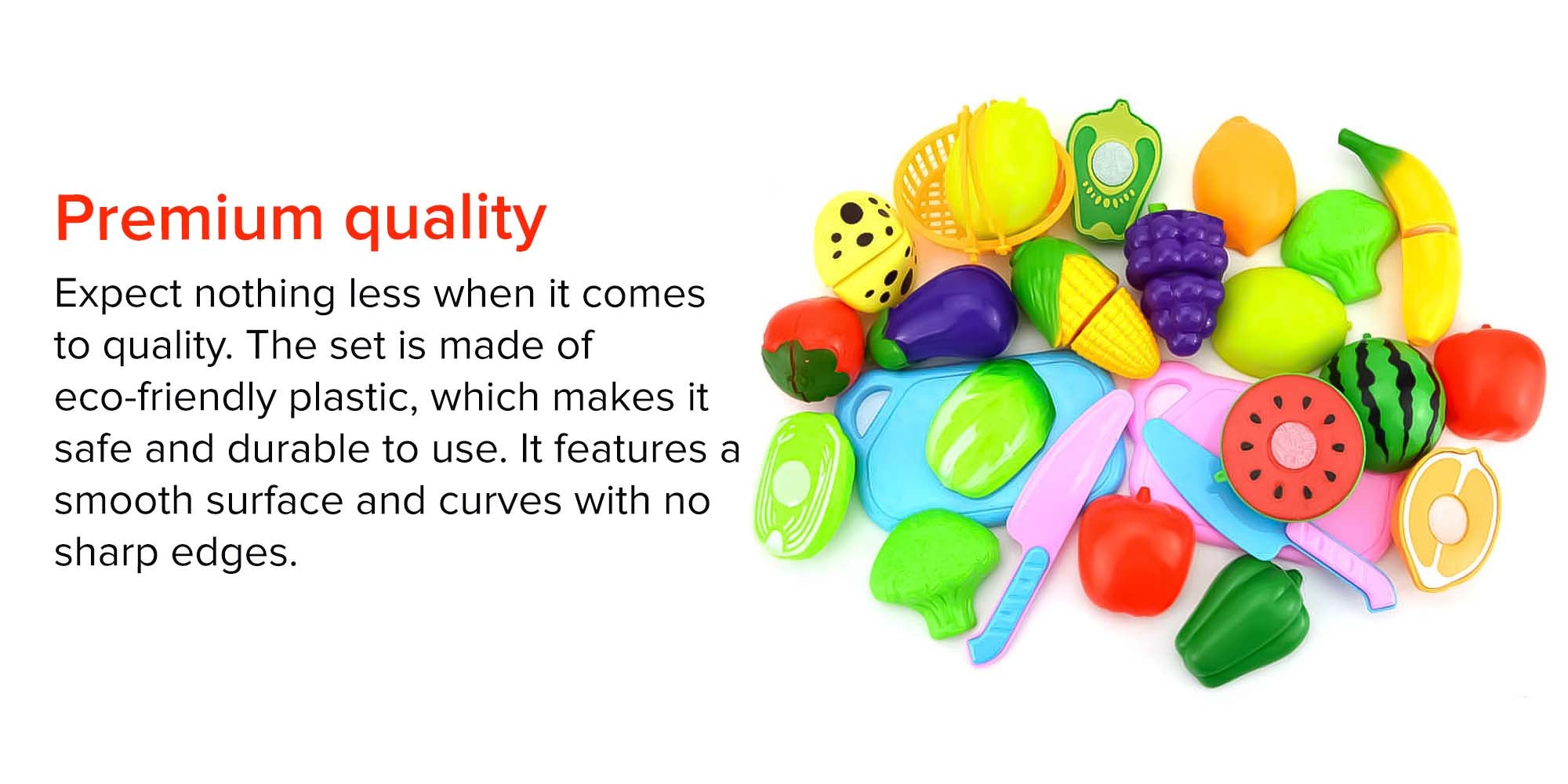 Premium quality

Expect nothing less when it comes to quality. The set is made of eco-friendly plastic, which makes it safe and durable to use. It features a smooth surface and curves with no sharp edges.